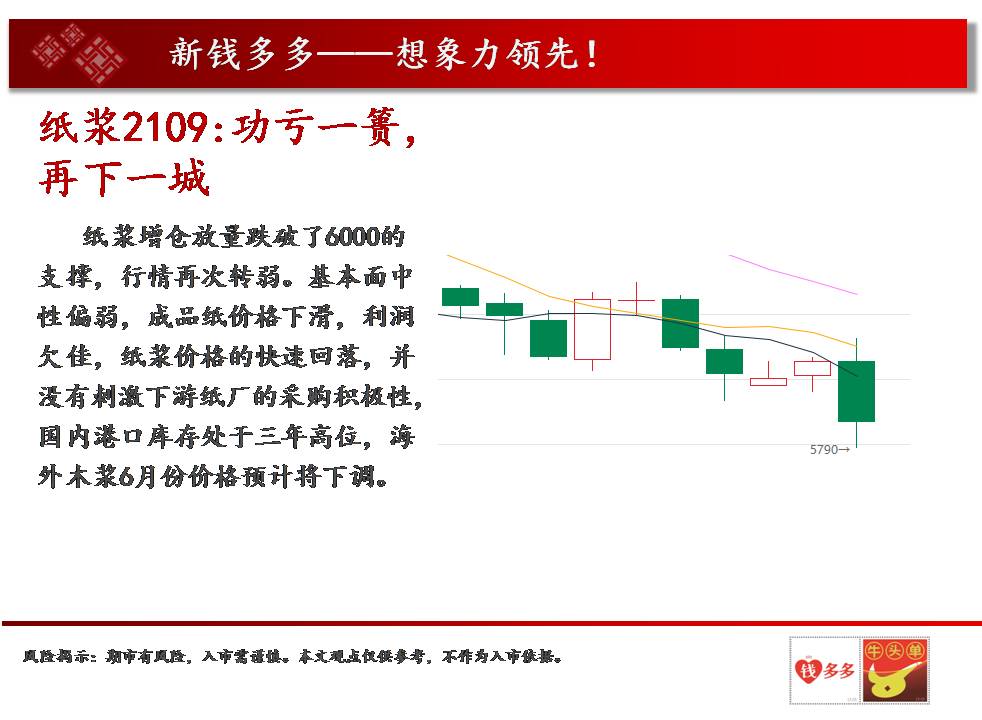 新钱多多——想象力领先！

纸浆2109:功亏一篑，再下一城

纸浆增仓放量跌破了6000的支撑，行情再次转弱。基本面中性偏弱，成品纸价格下滑，利润欠佳，纸浆价格的快速回落，并没有刺激下游纸厂的采购积极性，国内港口库存处于三年高位，海外木浆6月份价格预计将下调。

5790→

风险揭示：期市有风险，入市需谨慎。本文观点仅供参考，不作为入市依据。

钱多多

牛头单